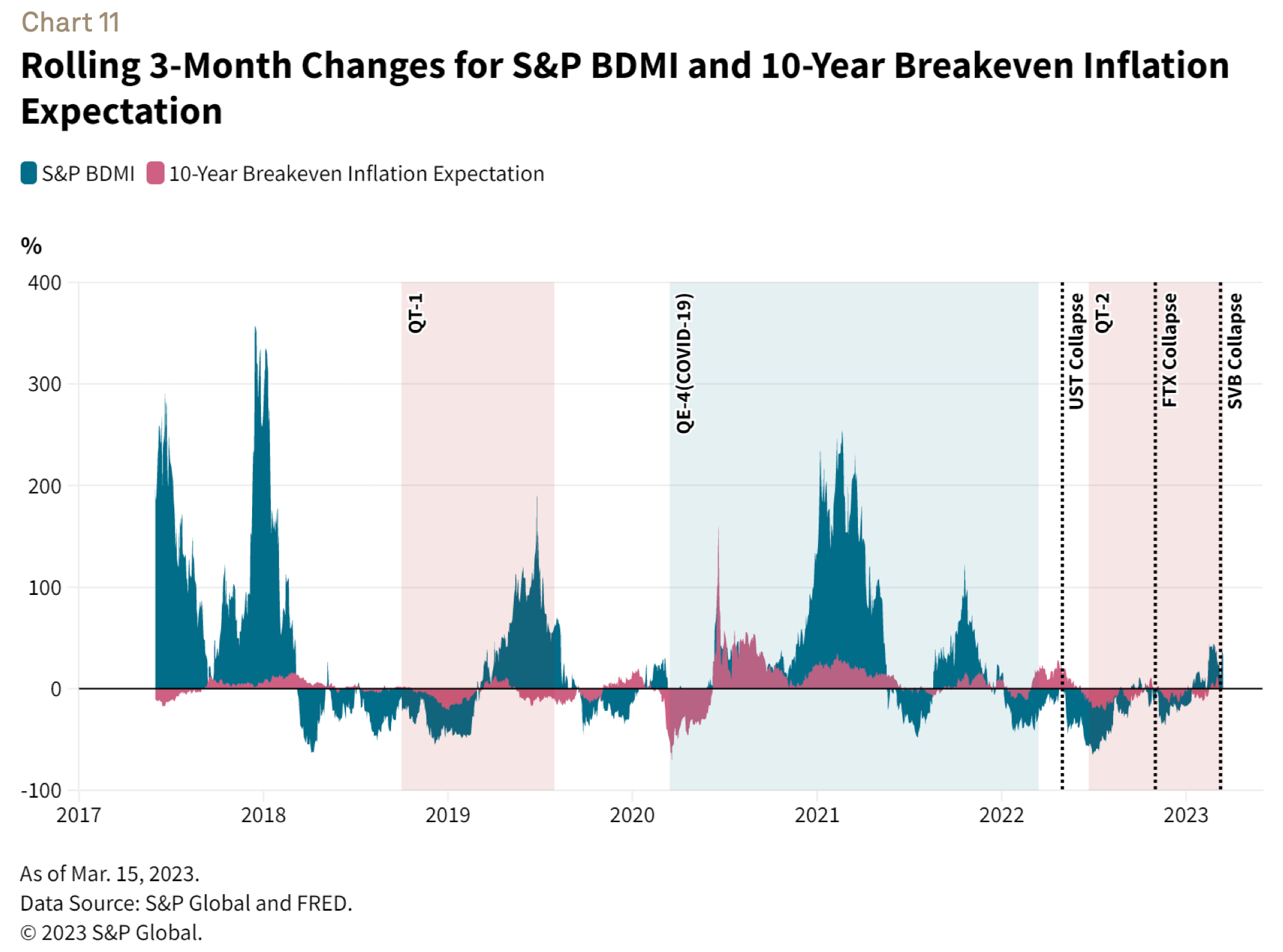 Chart 11

Rolling 3-Month Changes for S&P BDMI and 10-Year Breakeven Inflation Expectation

S&P BDMI 10-Year Breakeven Inflation Expectation

%

400
300
200
100
0
-100

QT-1
QE-4(COVID-19)
UST Collapse
QT-2
FTX Collapse
SVB Collapse

2017 2018 2019 2020 2021 2022 2023

As of Mar. 15, 2023.
Data Source: S&P Global and FRED.
© 2023 S&P Global.